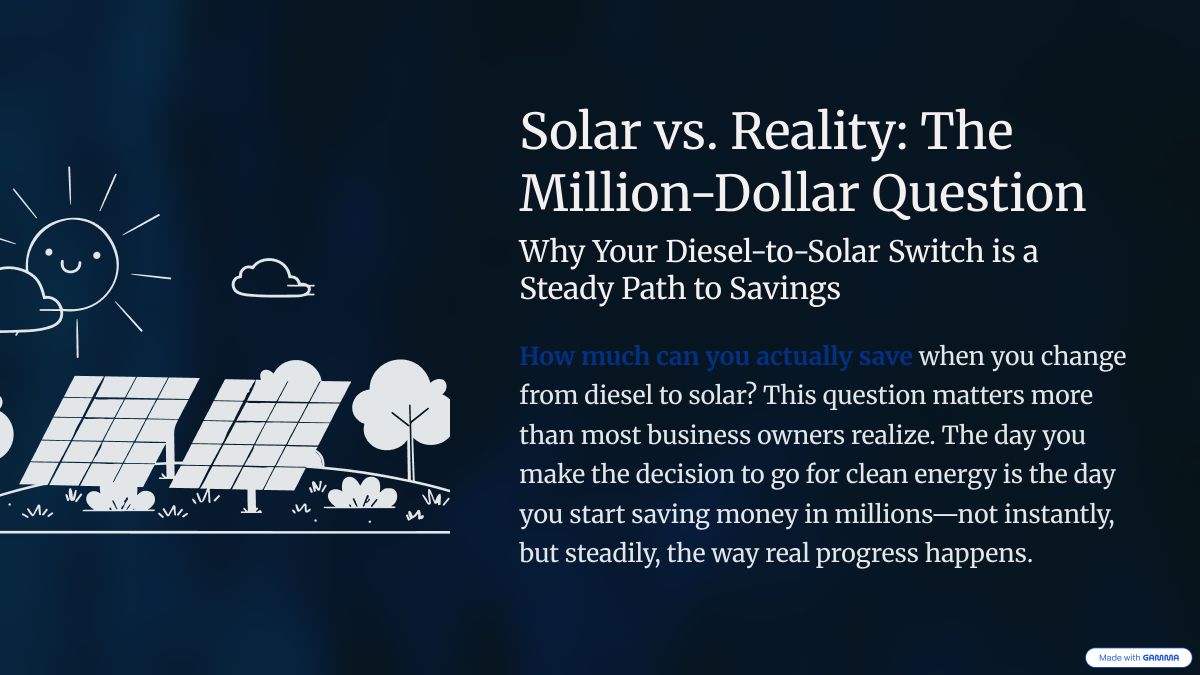 Solar vs. Reality: The Million-Dollar Question

Why Your Diesel-to-Solar Switch is a Steady Path to Savings

How much can you actually save when you change from diesel to solar? This question matters more than most business owners realize. The day you make the decision to go for clean energy is the day you start saving money in millions—not instantly, but steadily, the way real progress happens.

Made with GAMMA